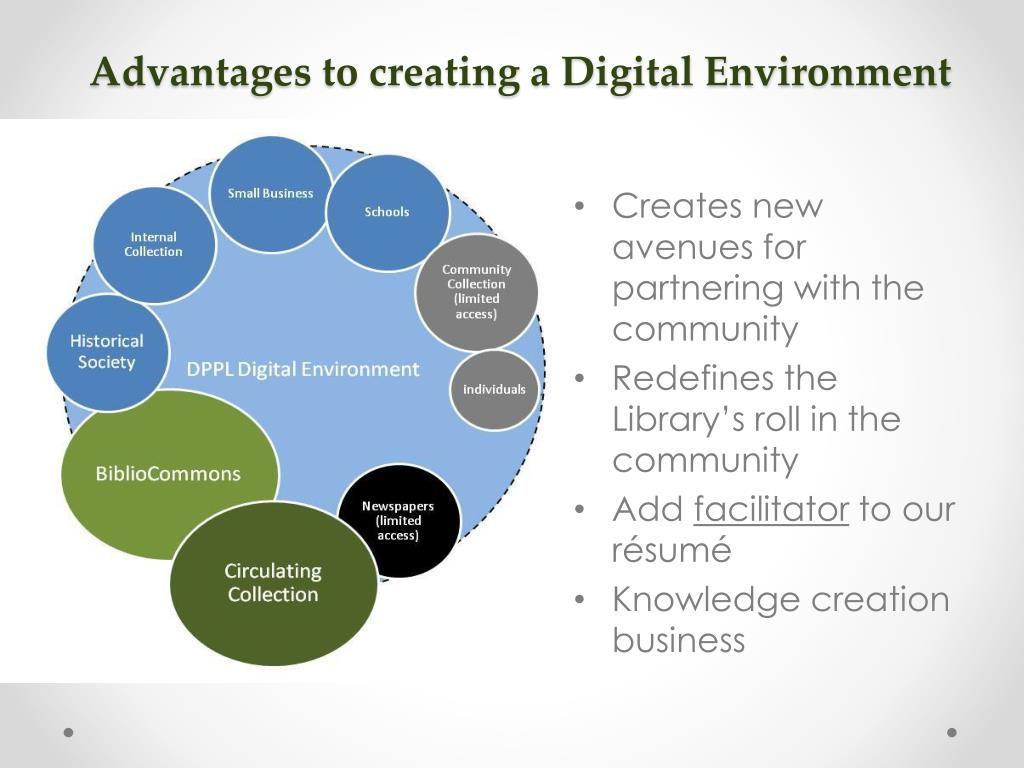 Advantages to creating a Digital Environment

Small Business

Schools

Internal Collection

Community Collection (limited access)

Historical Society

DPPL Digital Environment

individuals

BiblioCommons

Newspapers (limited access)

Circulating Collection

• Creates new avenues for partnering with the community
• Redefines the Library's roll in the community
• Add facilitator to our résumé
• Knowledge creation business